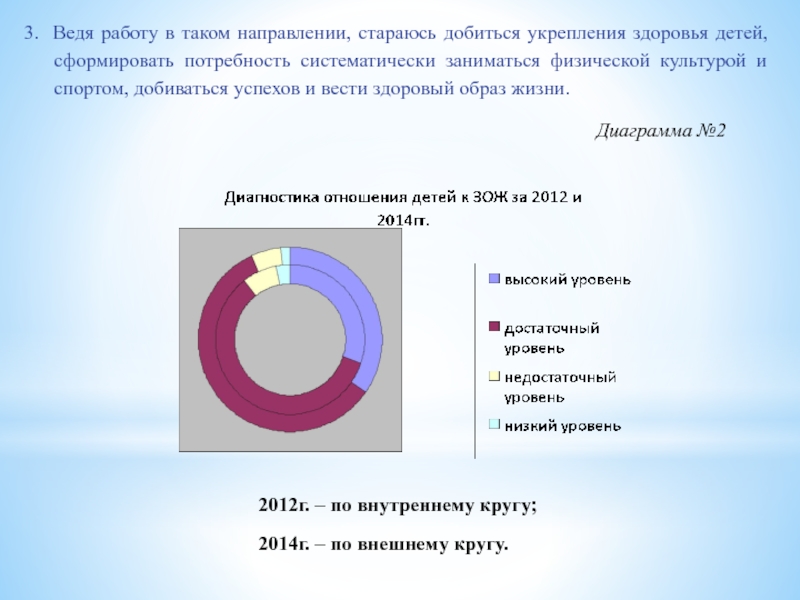 3. Ведя работу в таком направлении, стараюсь добиться укрепления здоровья детей, сформировать потребность систематически заниматься физической культурой и спортом, добиваться успехов и вести здоровый образ жизни.

Диаграмма №2

Диагностика отношения детей к ЗОЖ за 2012 и 2014гг.

высокий уровень

достаточный уровень

недостаточный уровень

низкий уровень

2012г. – по внутреннему кругу;

2014г. – по внешнему кругу.